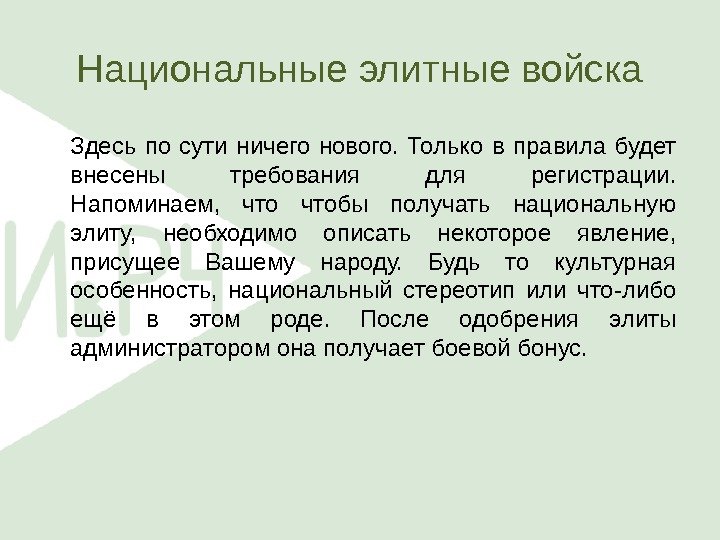 Национальные элитные войска

Здесь по сути ничего нового. Только в правила будет внесены требования для регистрации. Напоминаем, что чтобы получать национальную элиту, необходимо описать некоторое явление, присущее Вашему народу. Будь то культурная особенность, национальный стереотип или что-либо ещё в этом роде. После одобрения элиты администратором она получает боевой бонус.